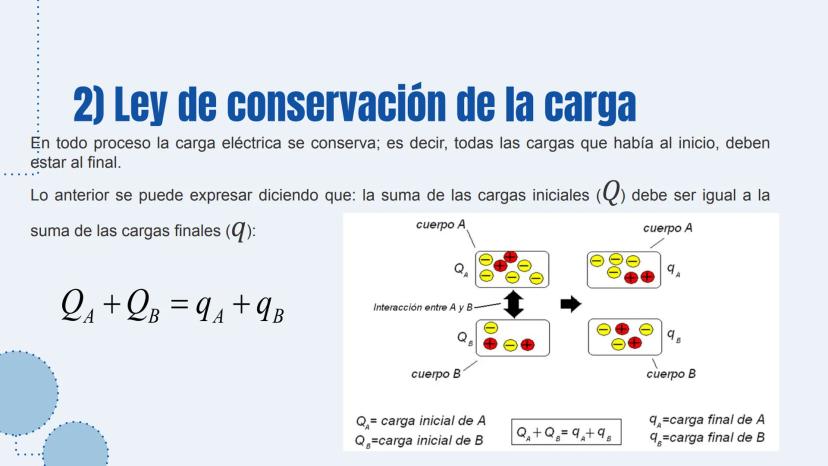 2) Ley de conservación de la carga

En todo proceso la carga eléctrica se conserva; es decir, todas las cargas que había al inicio, deben estar al final.

Lo anterior se puede expresar diciendo que: la suma de las cargas iniciales ($Q$) debe ser igual a la suma de las cargas finales ($q$):

$Q_A + Q_B = q_A + q_B$

cuerpo A

$Q_A$

Interacción entre A y B

$Q_B$

cuerpo B

cuerpo A

$q_A$

$q_B$

cuerpo B

$Q_A$= carga inicial de A
$Q_B$=carga inicial de B

$Q_A + Q_B = q_A + q_B$

$q_A$=carga final de A
$q_B$=carga final de B